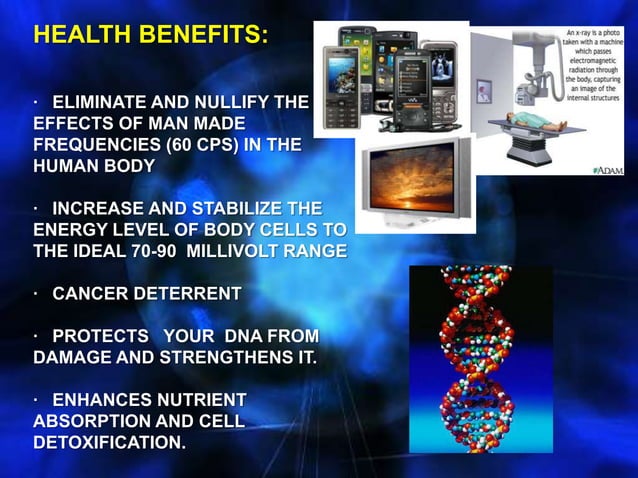 HEALTH BENEFITS:

· ELIMINATE AND NULLIFY THE EFFECTS OF MAN MADE FREQUENCIES (60 CPS) IN THE HUMAN BODY

· INCREASE AND STABILIZE THE ENERGY LEVEL OF BODY CELLS TO THE IDEAL 70-90 MILLIVOLT RANGE

· CANCER DETERRENT

· PROTECTS YOUR DNA FROM DAMAGE AND STRENGTHENS IT.

· ENHANCES NUTRIENT ABSORPTION AND CELL DETOXIFICATION.

An x-ray is a photo taken with a machine which passes electromagnetic radiation through the body, capturing an image of the internal structures

ADAM.